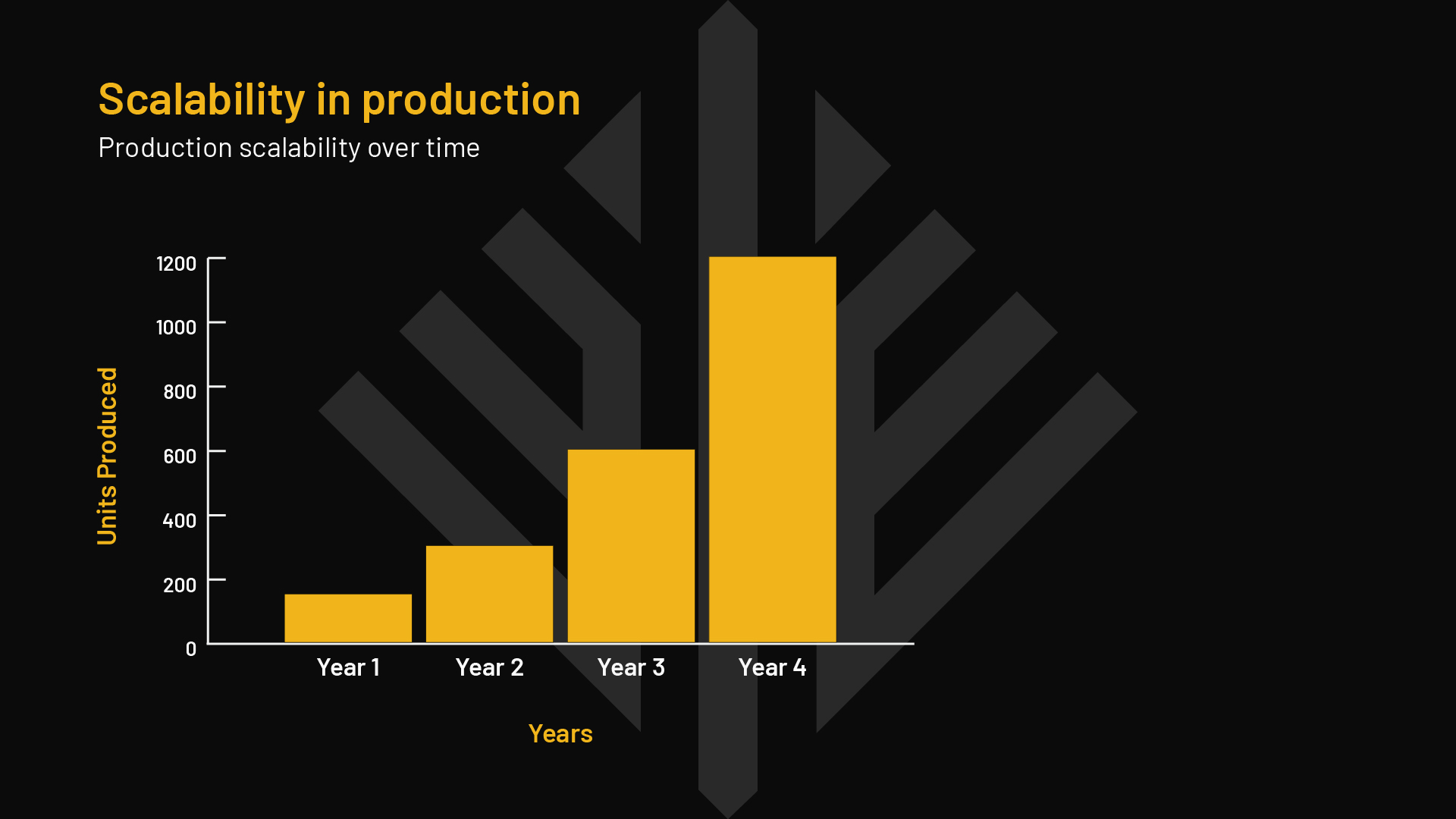 Scalability in production
Production scalability over time

Units Produced

1200
1000
800
600
400
200
0

Year 1
Year 2
Year 3
Year 4

Years